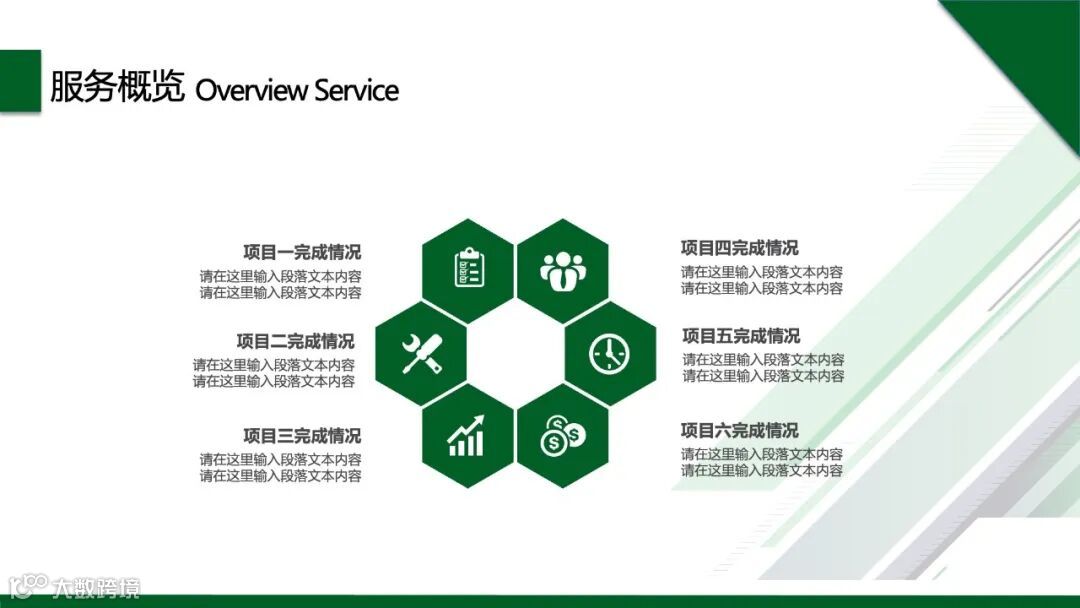 服务概览 Overview Service

项目一完成情况
请在这里输入段落文本内容
请在这里输入段落文本内容

项目二完成情况
请在这里输入段落文本内容
请在这里输入段落文本内容

项目三完成情况
请在这里输入段落文本内容
请在这里输入段落文本内容

项目四完成情况
请在这里输入段落文本内容
请在这里输入段落文本内容

项目五完成情况
请在这里输入段落文本内容
请在这里输入段落文本内容

项目六完成情况
请在这里输入段落文本内容
请在这里输入段落文本内容

大数跨境